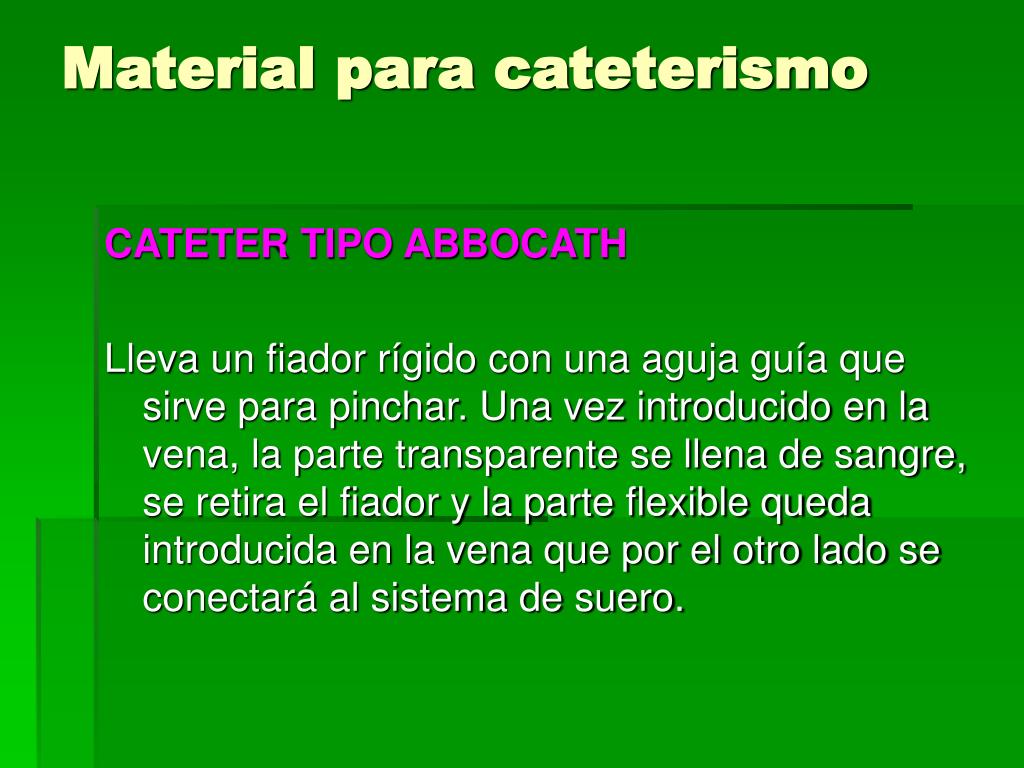 Material para cateterismo

CATETER TIPO ABBOCATH

Lleva un fiador rígido con una aguja guía que sirve para pinchar. Una vez introducido en la vena, la parte transparente se llena de sangre, se retira el fiador y la parte flexible queda introducida en la vena que por el otro lado se conectará al sistema de suero.